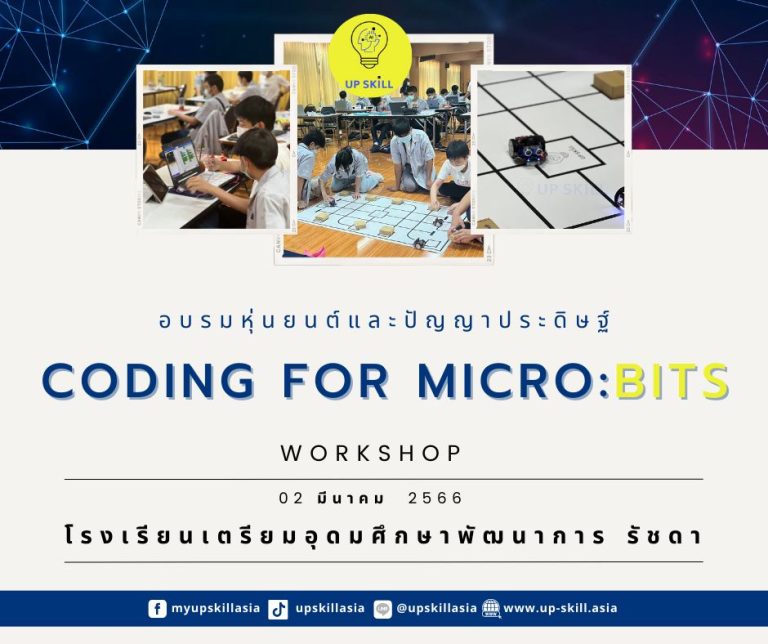 UP SKILL

UP SKILL

อบรมหุ่นยนต์และปัญญาประดิษฐ์

CODING FOR MICRO:BITS

WORKSHOP

02 มีนาคม 2566

โรงเรียนเตรียมอุดมศึกษาพัฒนาการ รัชดา

myupskillasia upskillasia @upskillasia www.up-skill.asia